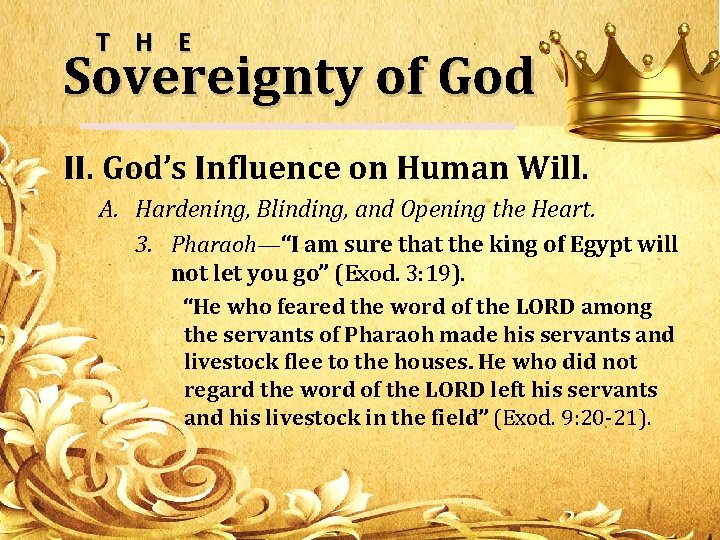 THE
Sovereignty of God

II. God's Influence on Human Will.

A. Hardening, Blinding, and Opening the Heart.

3. Pharaoh—"I am sure that the king of Egypt will not let you go" (Exod. 3:19).

"He who feared the word of the LORD among the servants of Pharaoh made his servants and livestock flee to the houses. He who did not regard the word of the LORD left his servants and his livestock in the field" (Exod. 9:20-21).